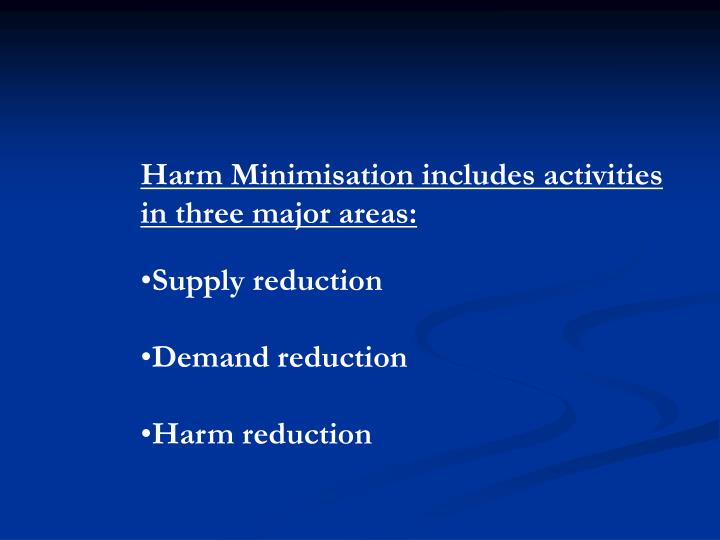 Harm Minimisation includes activities in three major areas:

•Supply reduction

•Demand reduction

•Harm reduction